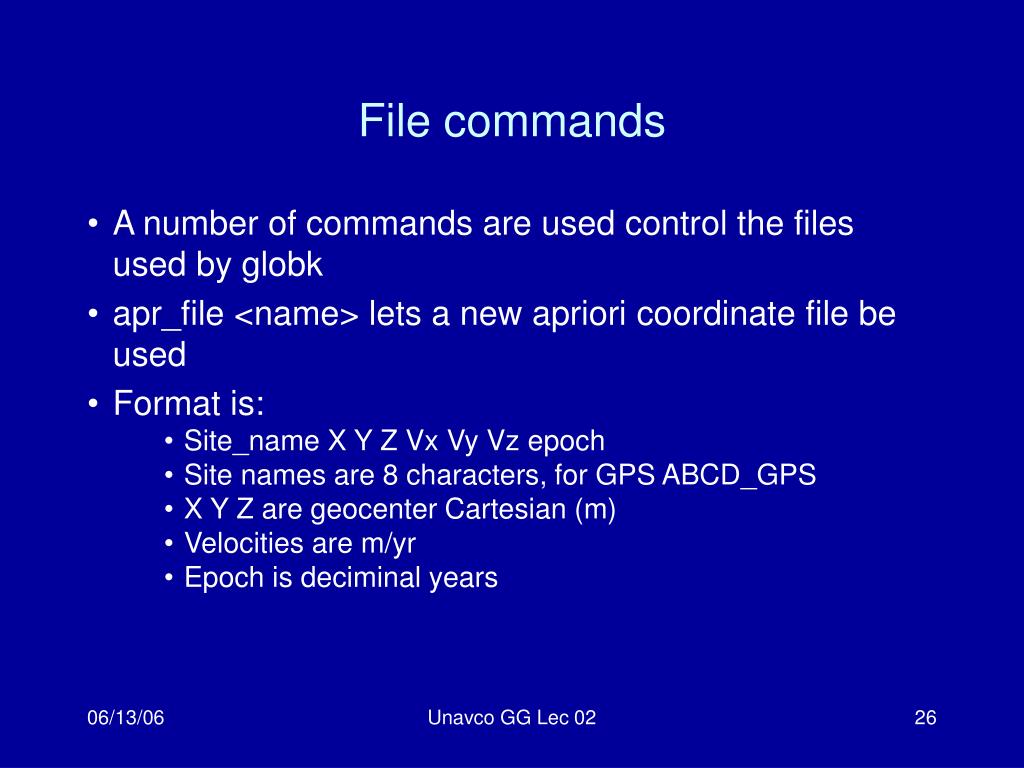 File commands

• A number of commands are used control the files used by globk

• apr_file <name> lets a new apriori coordinate file be used

• Format is:
  • Site_name X Y Z Vx Vy Vz epoch
  • Site names are 8 characters, for GPS ABCD_GPS
  • X Y Z are geocenter Cartesian (m)
  • Velocities are m/yr
  • Epoch is deciminal years

06/13/06

Unavco GG Lec 02

26